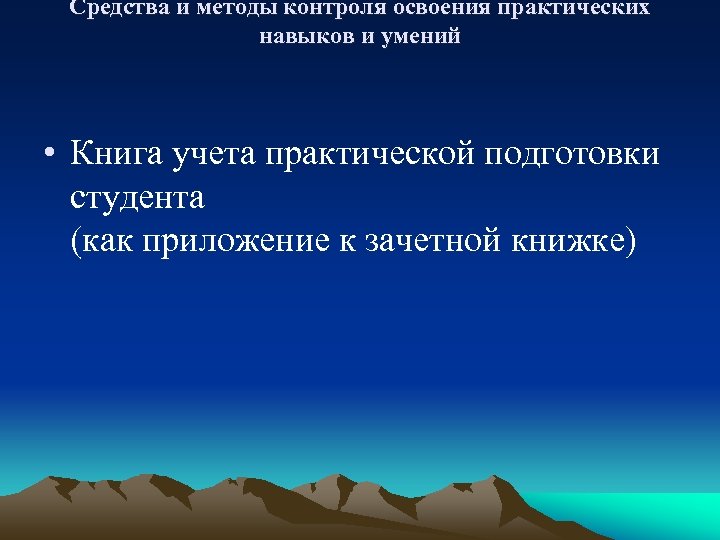 Средства и методы контроля освоения практических навыков и умений

• Книга учета практической подготовки студента
(как приложение к зачетной книжке)